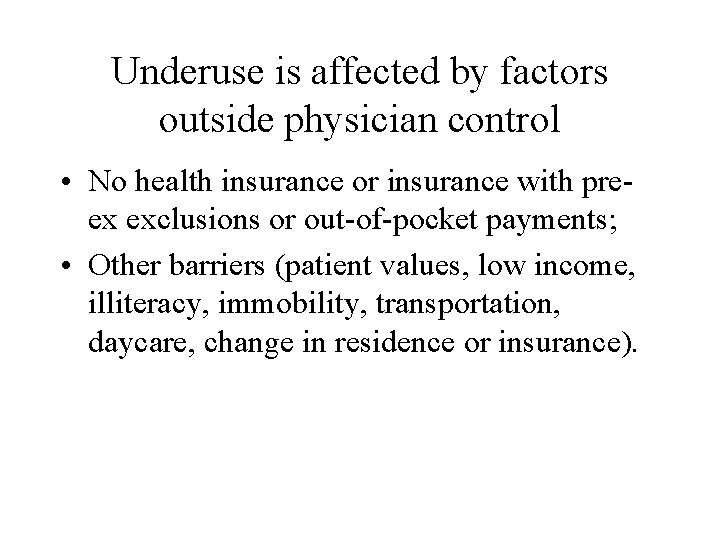 Underuse is affected by factors outside physician control

• No health insurance or insurance with pre-ex exclusions or out-of-pocket payments;

• Other barriers (patient values, low income, illiteracy, immobility, transportation, daycare, change in residence or insurance).